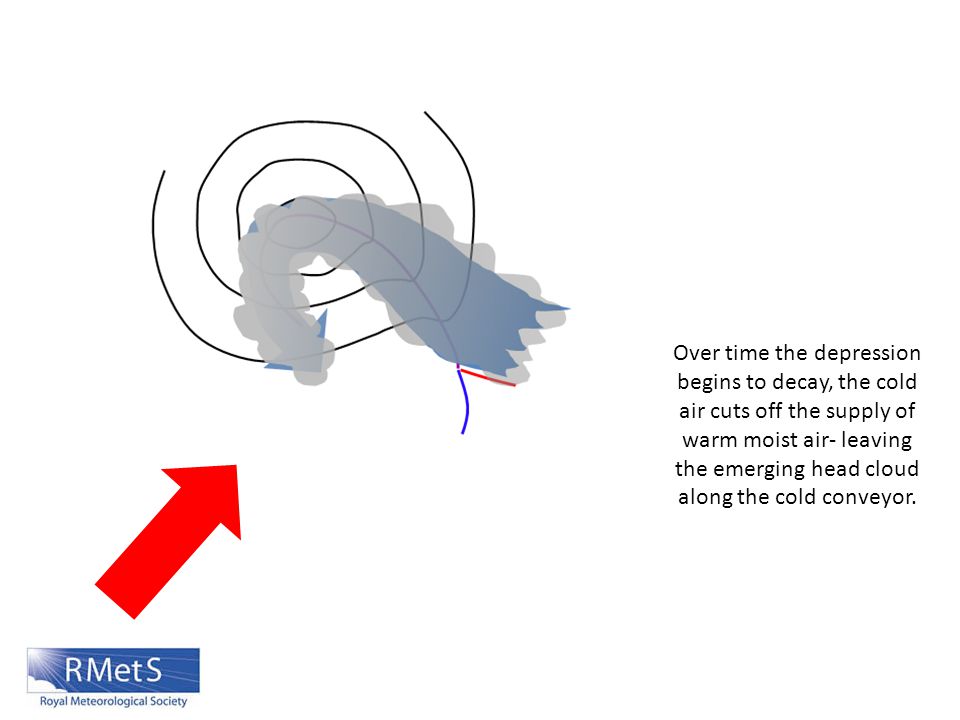 Over time the depression begins to decay, the cold air cuts off the supply of warm moist air- leaving the emerging head cloud along the cold conveyor.

RMetS
Royal Meteorological Society